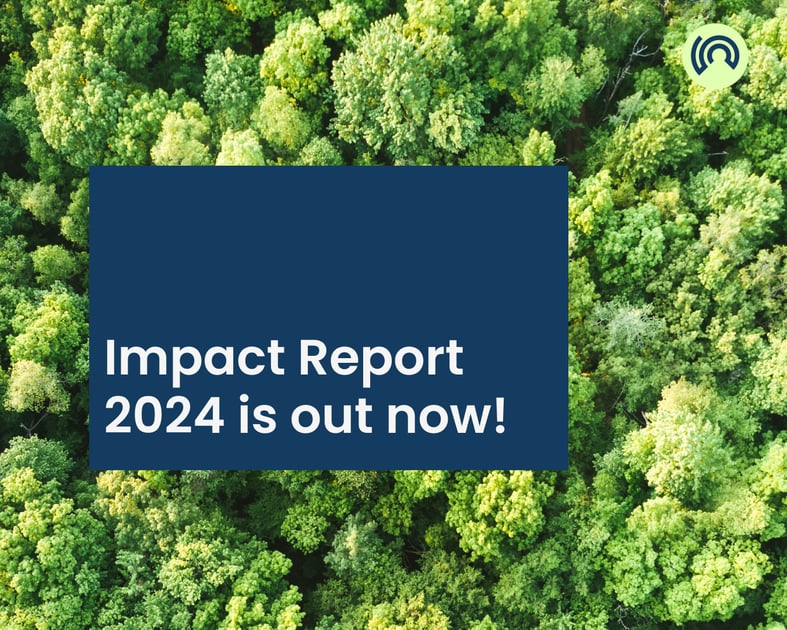 Impact Report 2024 is out now!